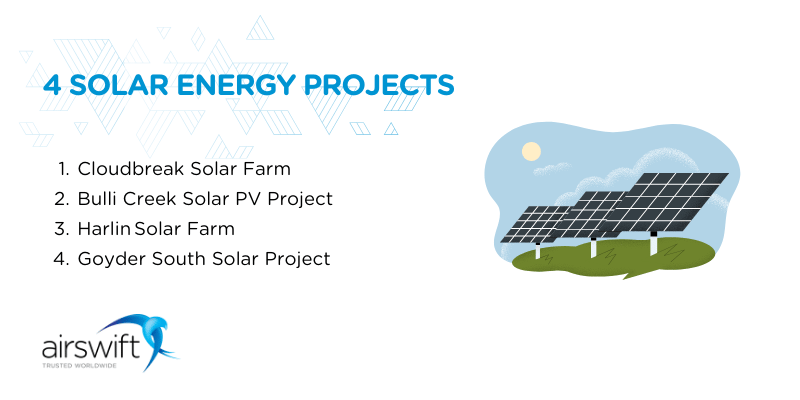 4 SOLAR ENERGY PROJECTS

1. Cloudbreak Solar Farm
2. Bulli Creek Solar PV Project
3. Harlin Solar Farm
4. Goyder South Solar Project

airswift
TRUSTED WORLDWIDE